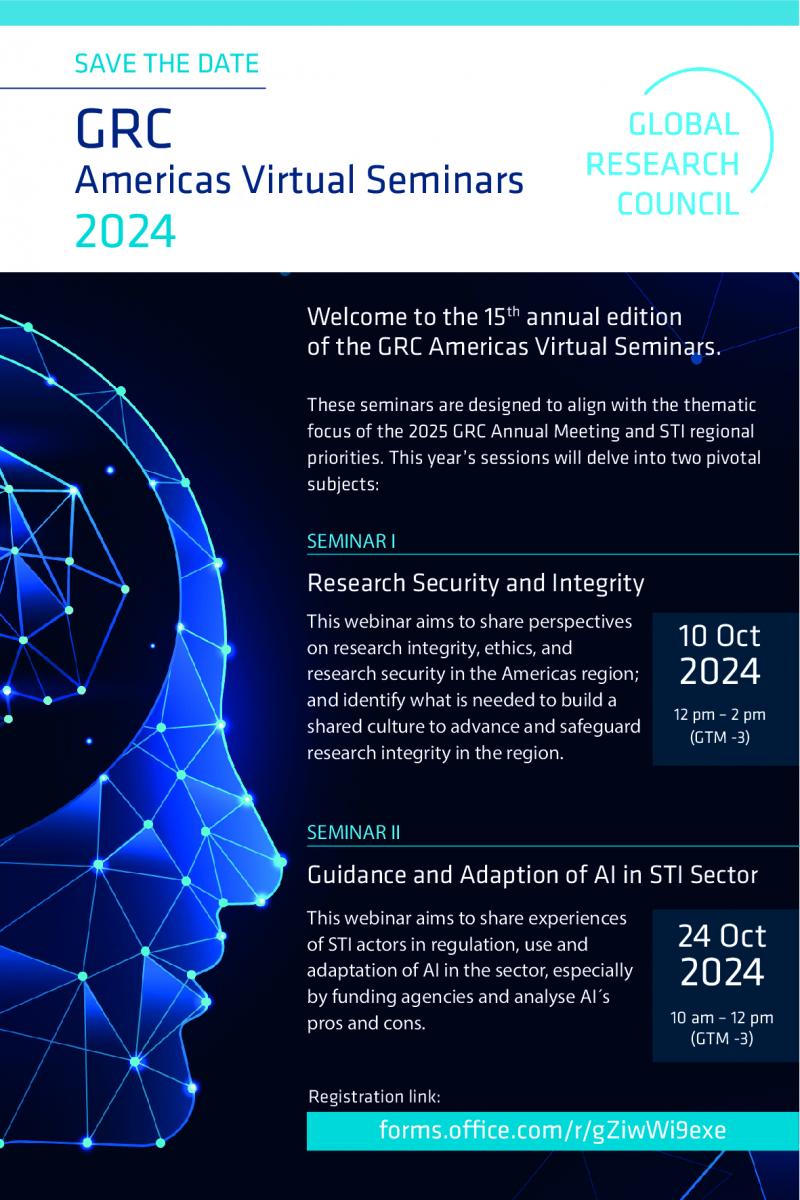 SAVE THE DATE

GRC
Americas Virtual Seminars
2024

GLOBAL
RESEARCH
COUNCIL

Welcome to the 15$^{th}$ annual edition of the GRC Americas Virtual Seminars.

These seminars are designed to align with the thematic focus of the 2025 GRC Annual Meeting and STI regional priorities. This year's sessions will delve into two pivotal subjects:

SEMINAR I

Research Security and Integrity

This webinar aims to share perspectives on research integrity, ethics, and research security in the Americas region; and identify what is needed to build a shared culture to advance and safeguard research integrity in the region.

10 Oct
2024
12 pm – 2 pm
(GTM -3)

SEMINAR II

Guidance and Adaption of AI in STI Sector

This webinar aims to share experiences of STI actors in regulation, use and adaptation of AI in the sector, especially by funding agencies and analyse AI´s pros and cons.

24 Oct
2024
10 am – 12 pm
(GTM -3)

Registration link:
forms.office.com/r/gZiwWi9exe